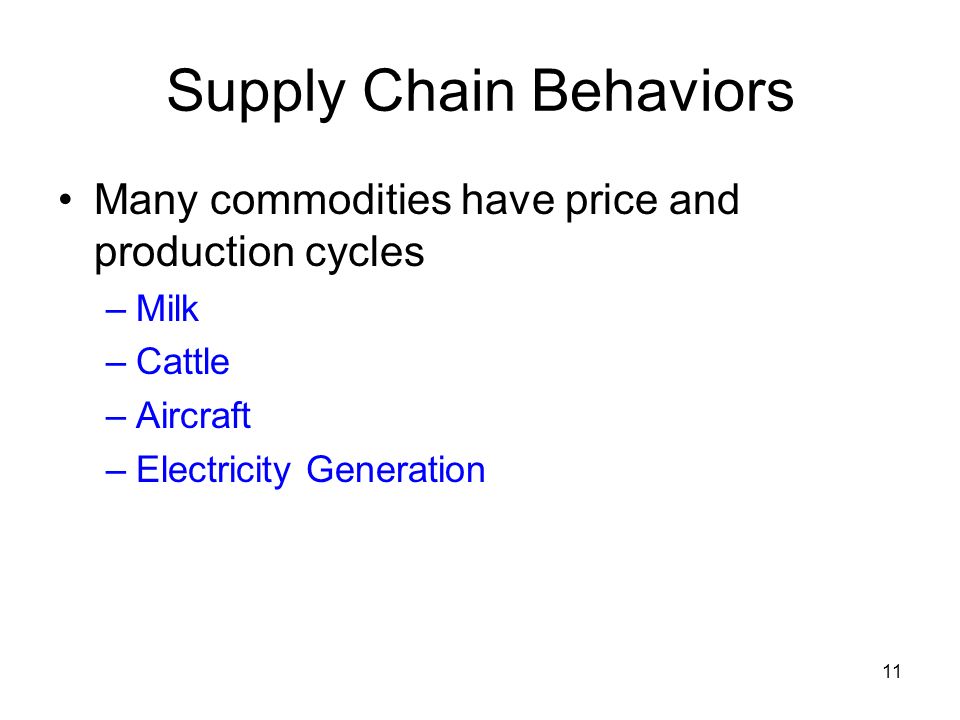 Supply Chain Behaviors

• Many commodities have price and production cycles
– Milk
– Cattle
– Aircraft
– Electricity Generation

11